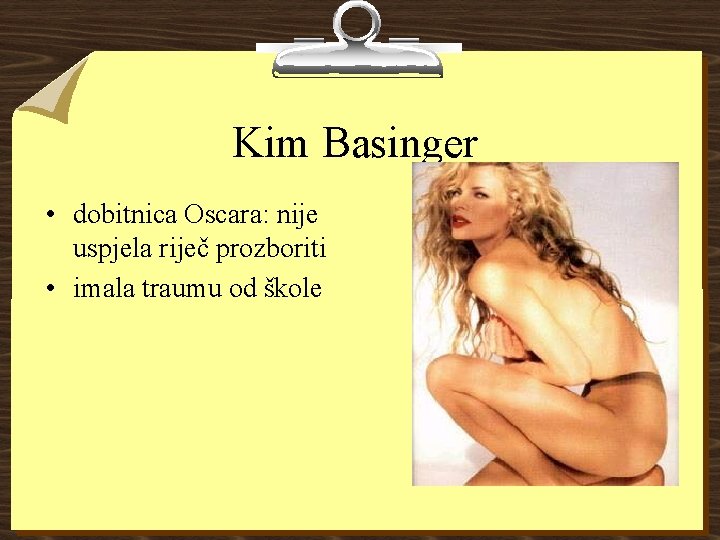 Kim Basinger

• dobitnica Oscara: nije uspjela riječ prozboriti
• imala traumu od škole